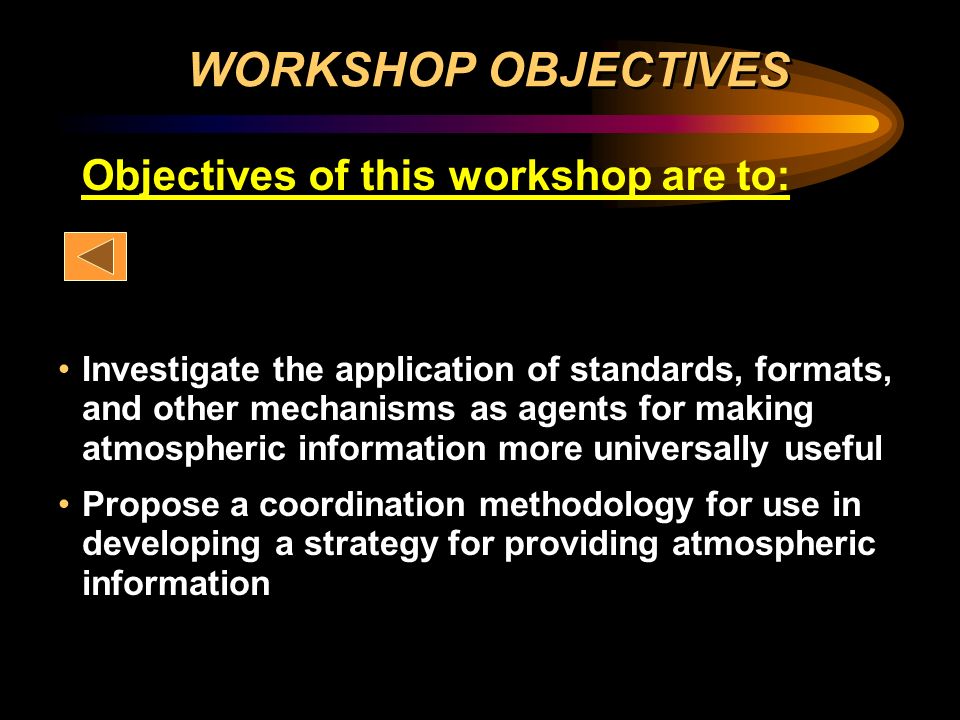 WORKSHOP OBJECTIVES

Objectives of this workshop are to:

• Investigate the application of standards, formats, and other mechanisms as agents for making atmospheric information more universally useful

• Propose a coordination methodology for use in developing a strategy for providing atmospheric information